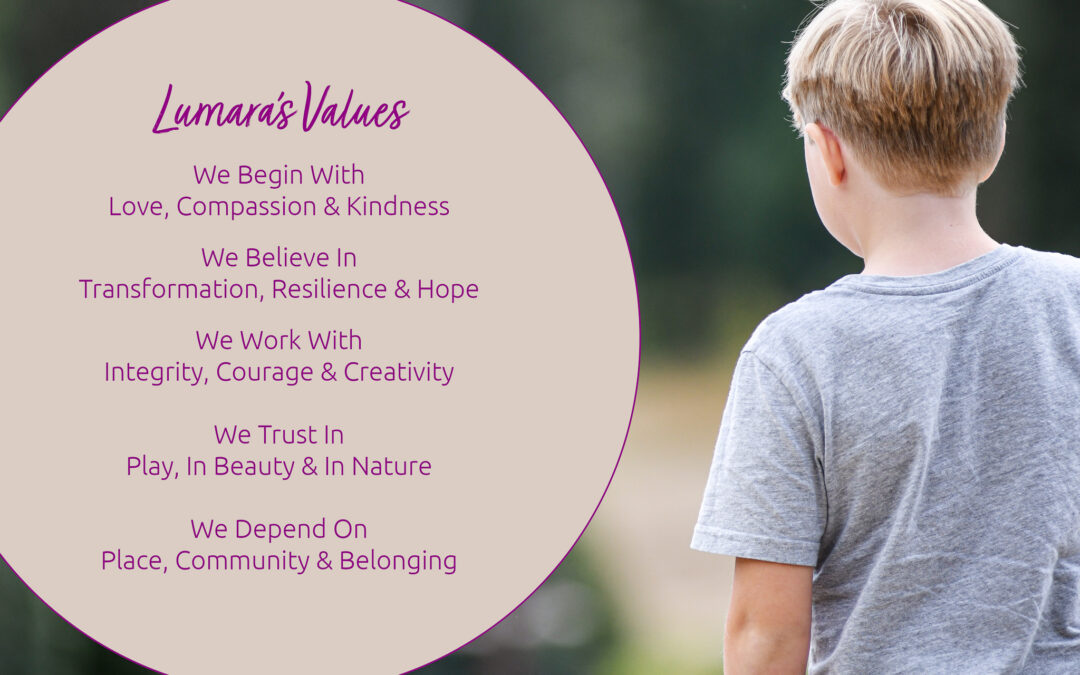 Lumara's Values

We Begin With
Love, Compassion & Kindness

We Believe In
Transformation, Resilience & Hope

We Work With
Integrity, Courage & Creativity

We Trust In
Play, In Beauty & In Nature

We Depend On
Place, Community & Belonging